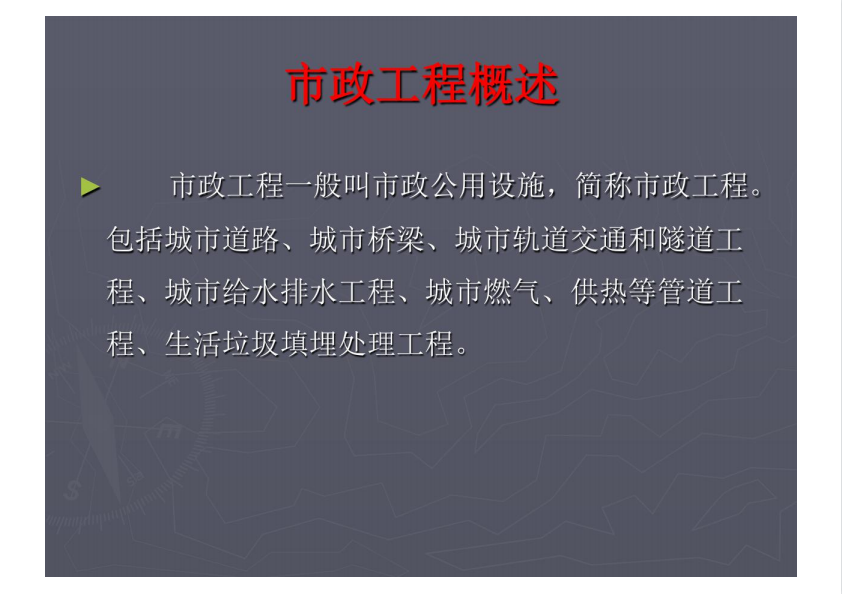 市政工程概述

市政工程一般叫市政公用设施，简称市政工程。包括城市道路、城市桥梁、城市轨道交通和隧道工程、城市给水排水工程、城市燃气、供热等管道工程、生活垃圾填埋处理工程。